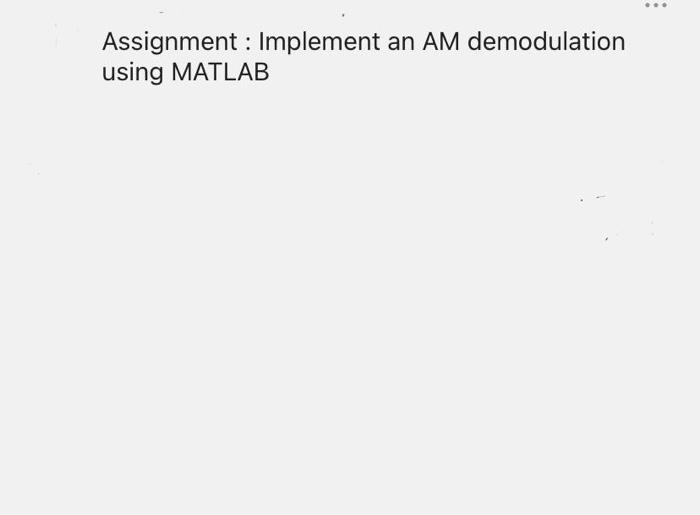 Assignment : Implement an AM demodulation using MATLAB